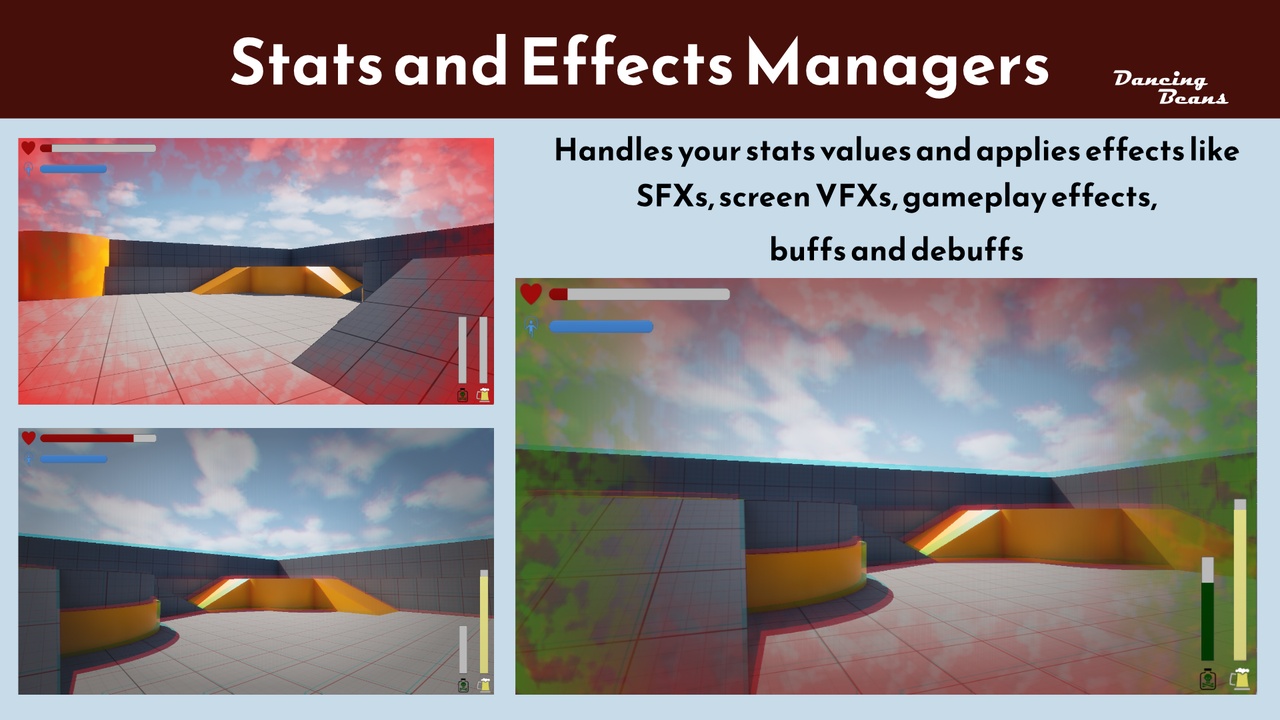 Stats and Effects Managers

Dancing Beans

Handles your stats values and applies effects like SFXs, screen VFXs, gameplay effects, buffs and debuffs